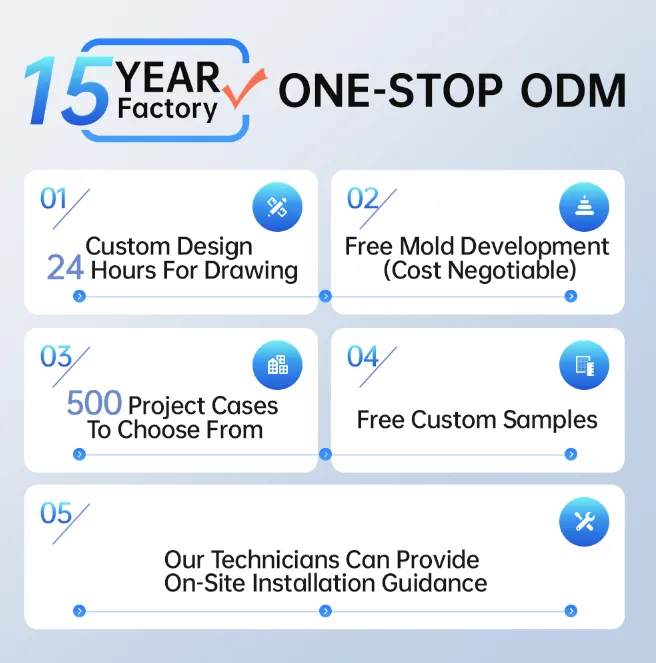 15 YEAR Factory ONE-STOP ODM

01
Custom Design
24 Hours For Drawing

02
Free Mold Development
(Cost Negotiable)

03
500 Project Cases
To Choose From

04
Free Custom Samples

05
Our Technicians Can Provide
On-Site Installation Guidance